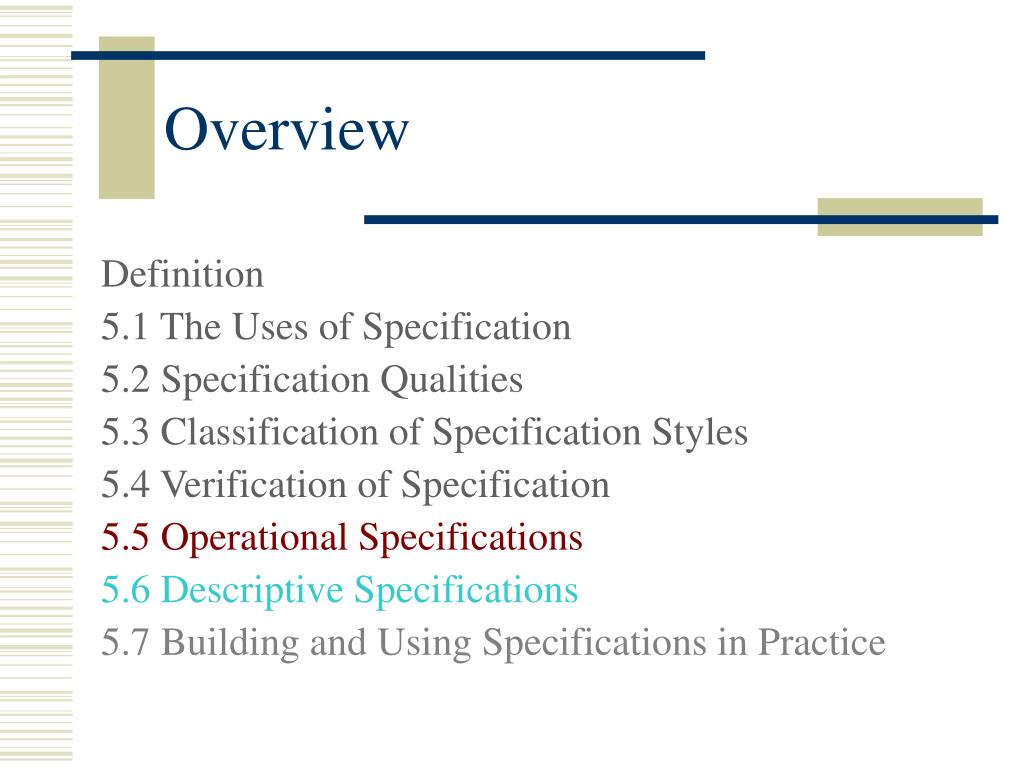 Overview

Definition
5.1 The Uses of Specification
5.2 Specification Qualities
5.3 Classification of Specification Styles
5.4 Verification of Specification
5.5 Operational Specifications
5.6 Descriptive Specifications
5.7 Building and Using Specifications in Practice